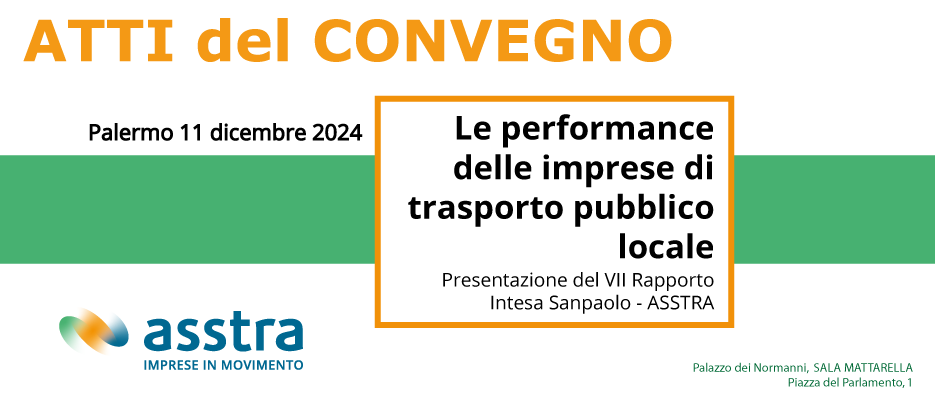 ATTI del CONVEGNO

Palermo 11 dicembre 2024

Le performance delle imprese di trasporto pubblico locale

Presentazione del VII Rapporto Intesa Sanpaolo - ASSTRA

asstra
IMPRESE IN MOVIMENTO

Palazzo dei Normanni, SALA MATTARELLA
Piazza del Parlamento, 1